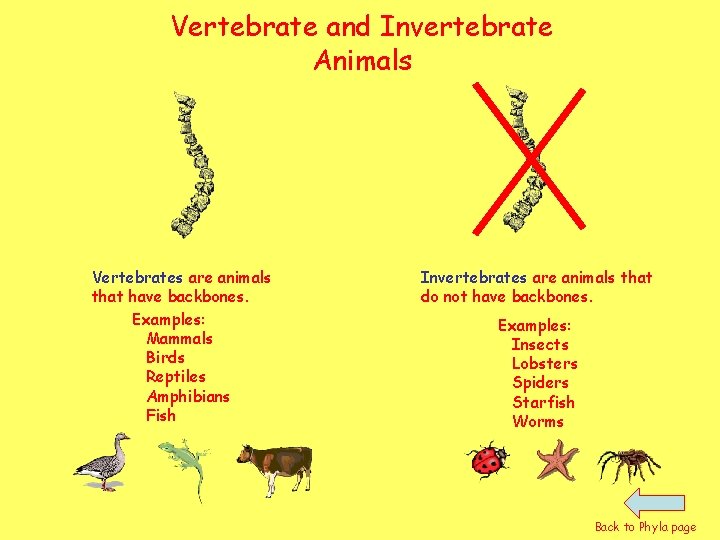 Vertebrate and Invertebrate Animals

Vertebrates are animals that have backbones.

Examples:
Mammals
Birds
Reptiles
Amphibians
Fish

Invertebrates are animals that do not have backbones.

Examples:
Insects
Lobsters
Spiders
Starfish
Worms

Back to Phyla page